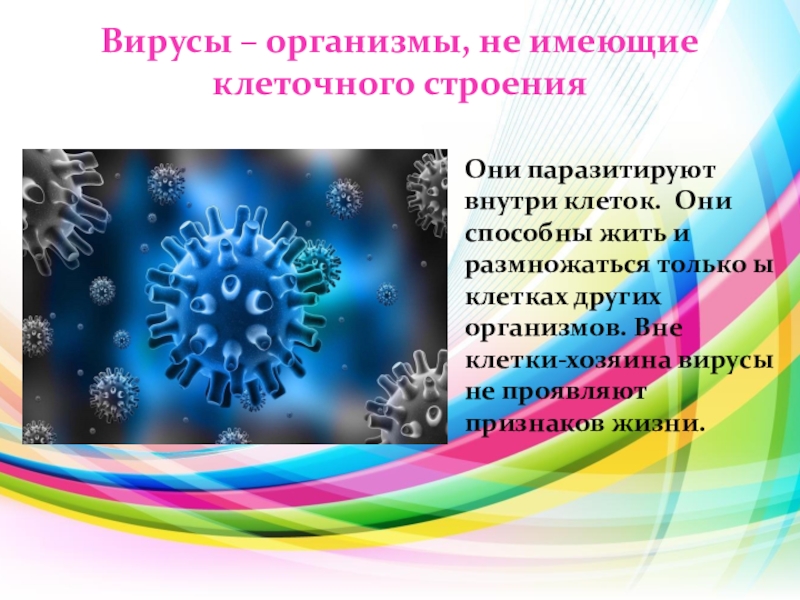 Вирусы – организмы, не имеющие клеточного строения

Они паразитируют внутри клеток. Они способны жить и размножаться только ы клетках других организмов. Вне клетки-хозяина вирусы не проявляют признаков жизни.